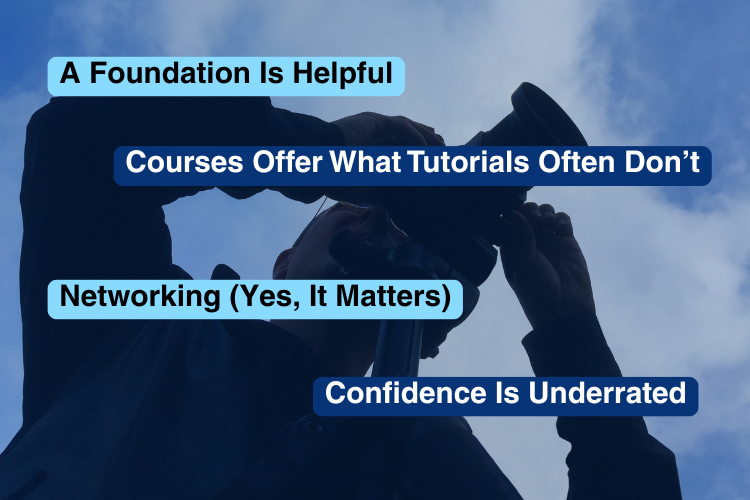 A Foundation Is Helpful

Courses Offer What Tutorials Often Don’t

Networking (Yes, It Matters)

Confidence Is Underrated